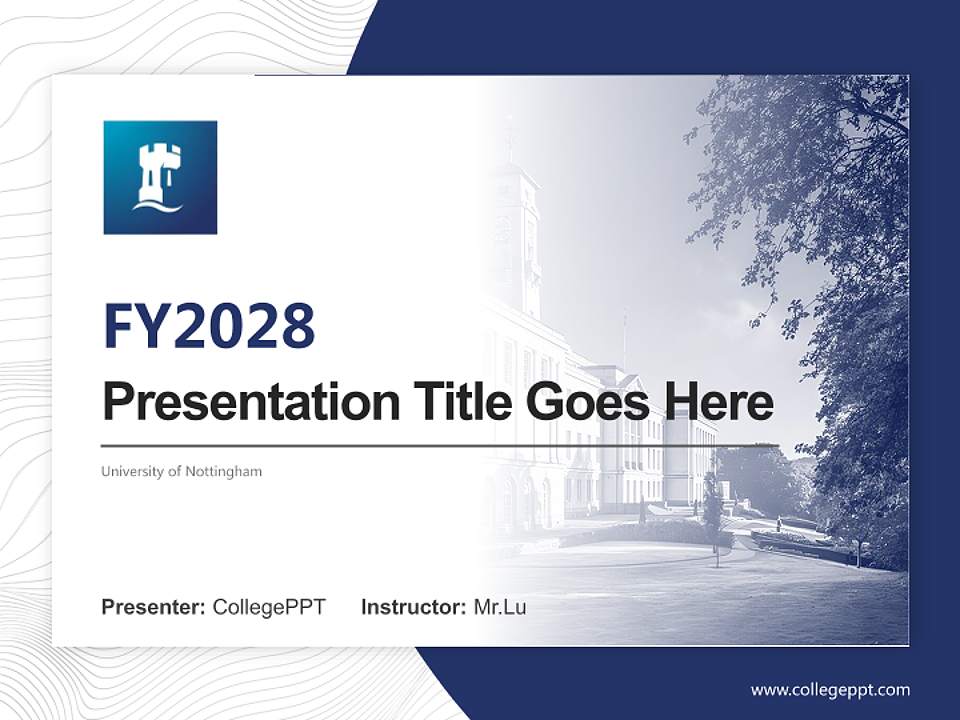 FY2028

Presentation Title Goes Here

University of Nottingham

Presenter: CollegePPT Instructor: Mr.Lu

www.collegeppt.com